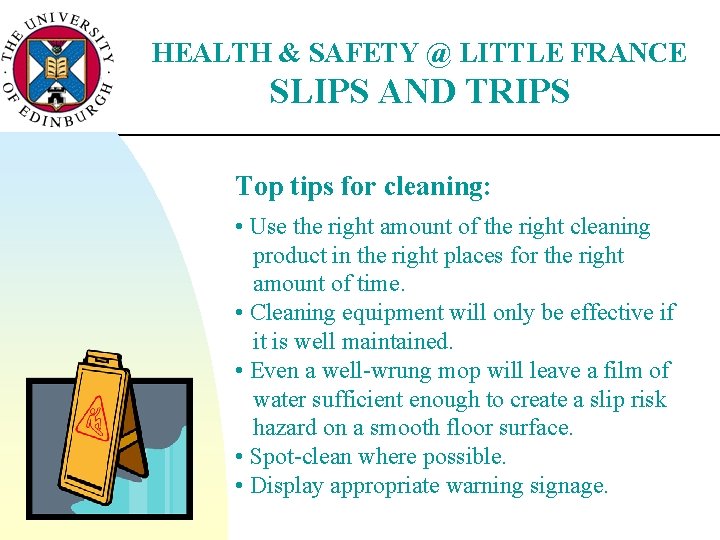 THE UNIVERSITY OF EDINBURGH

HEALTH & SAFETY @ LITTLE FRANCE
SLIPS AND TRIPS

Top tips for cleaning:

• Use the right amount of the right cleaning product in the right places for the right amount of time.
• Cleaning equipment will only be effective if it is well maintained.
• Even a well-wrung mop will leave a film of water sufficient enough to create a slip risk hazard on a smooth floor surface.
• Spot-clean where possible.
• Display appropriate warning signage.